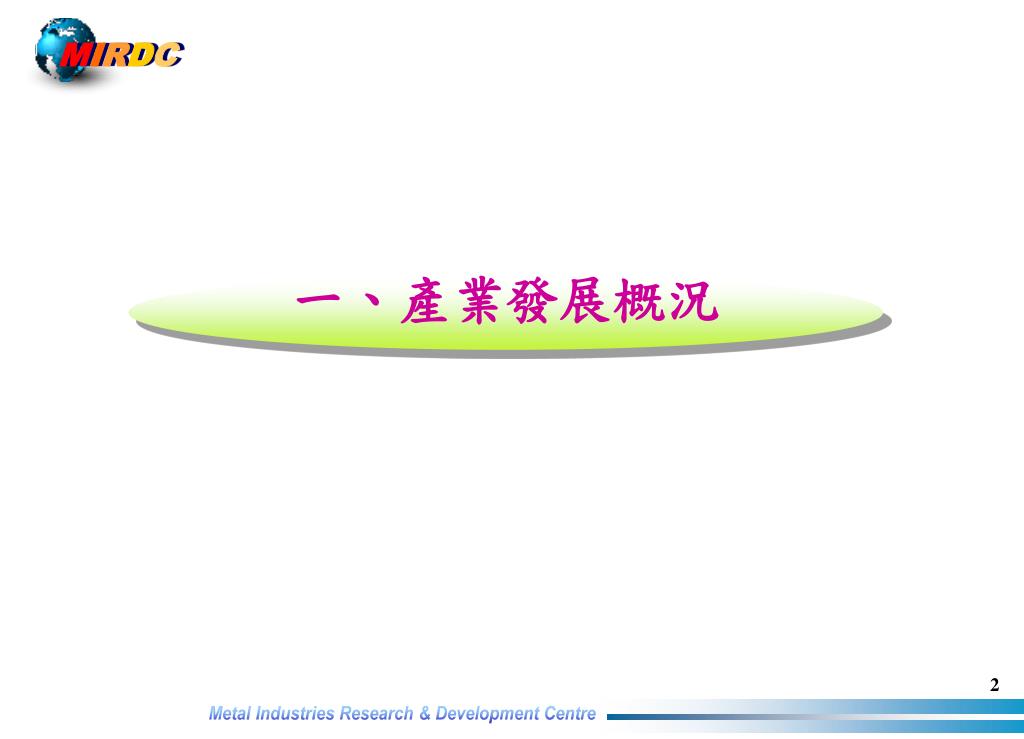 MIRDC

一、產業發展概況

2

Metal Industries Research & Development Centre